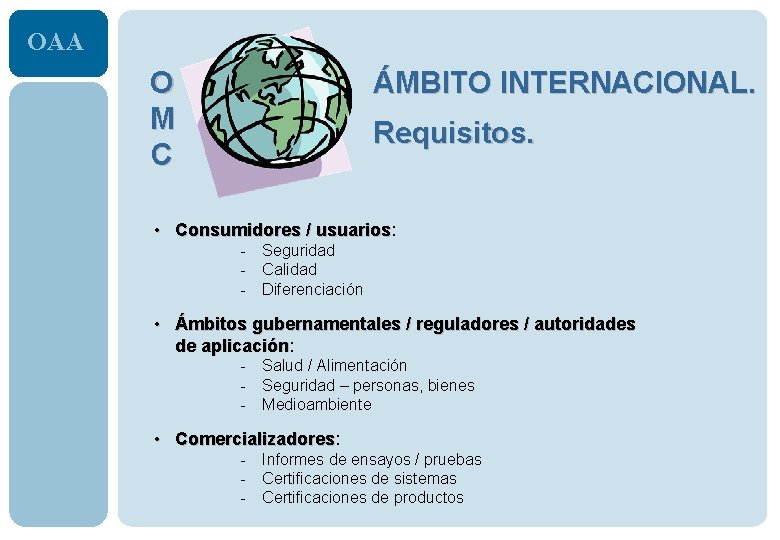 OAA

O
M
C

ÁMBITO INTERNACIONAL.
Requisitos.

• Consumidores / usuarios:
- Seguridad
- Calidad
- Diferenciación

• Ámbitos gubernamentales / reguladores / autoridades de aplicación:
- Salud / Alimentación
- Seguridad – personas, bienes
- Medioambiente

• Comercializadores:
- Informes de ensayos / pruebas
- Certificaciones de sistemas
- Certificaciones de productos